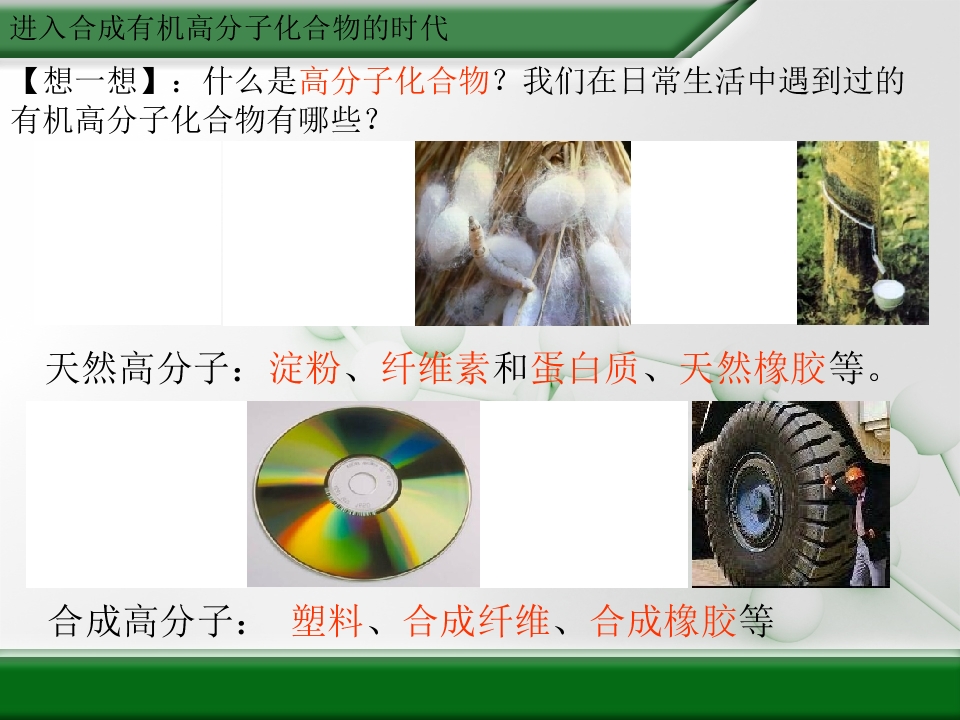 进入合成有机高分子化合物的时代

【想一想】：什么是高分子化合物？我们在日常生活中遇到过的有机高分子化合物有哪些？

天然高分子：淀粉、纤维素和蛋白质、天然橡胶等。

合成高分子： 塑料、合成纤维、合成橡胶等